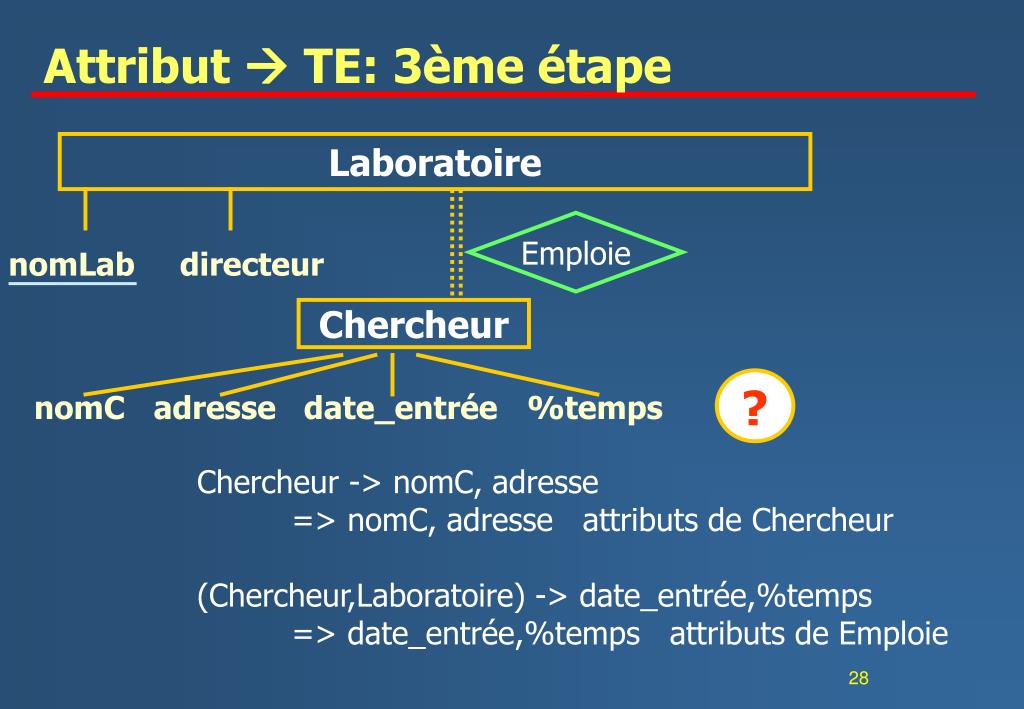 Attribut → TE: 3ème étape

Laboratoire

nomLab directeur

Emploie

Chercheur

nomC adresse date_entrée %temps

?

Chercheur -> nomC, adresse
=> nomC, adresse attributs de Chercheur

(Chercheur,Laboratoire) -> date_entrée,%temps
=> date_entrée,%temps attributs de Emploie

28